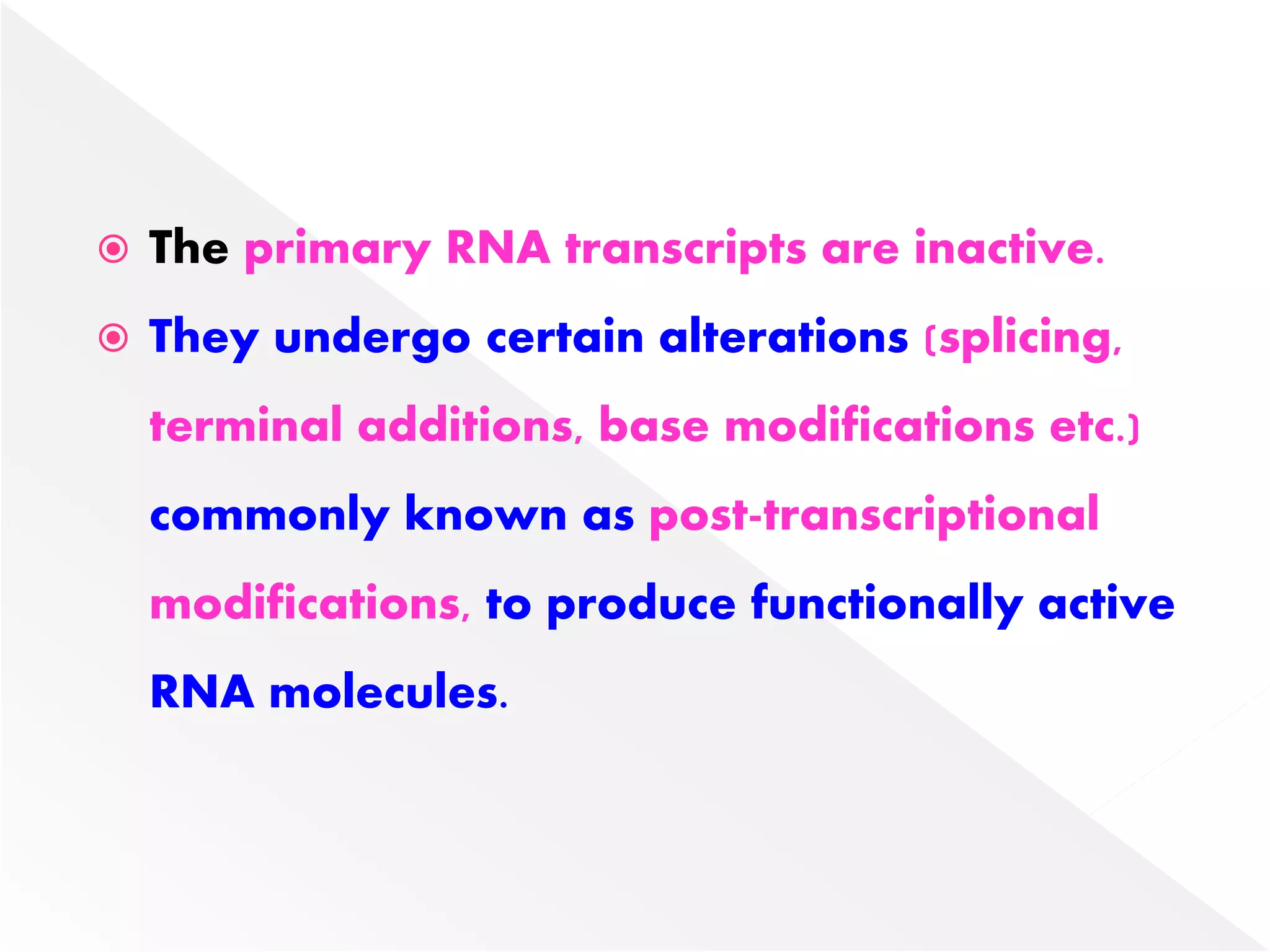 The primary RNA transcripts are inactive.

They undergo certain alterations (splicing, terminal additions, base modifications etc.) commonly known as post-transcriptional modifications, to produce functionally active RNA molecules.